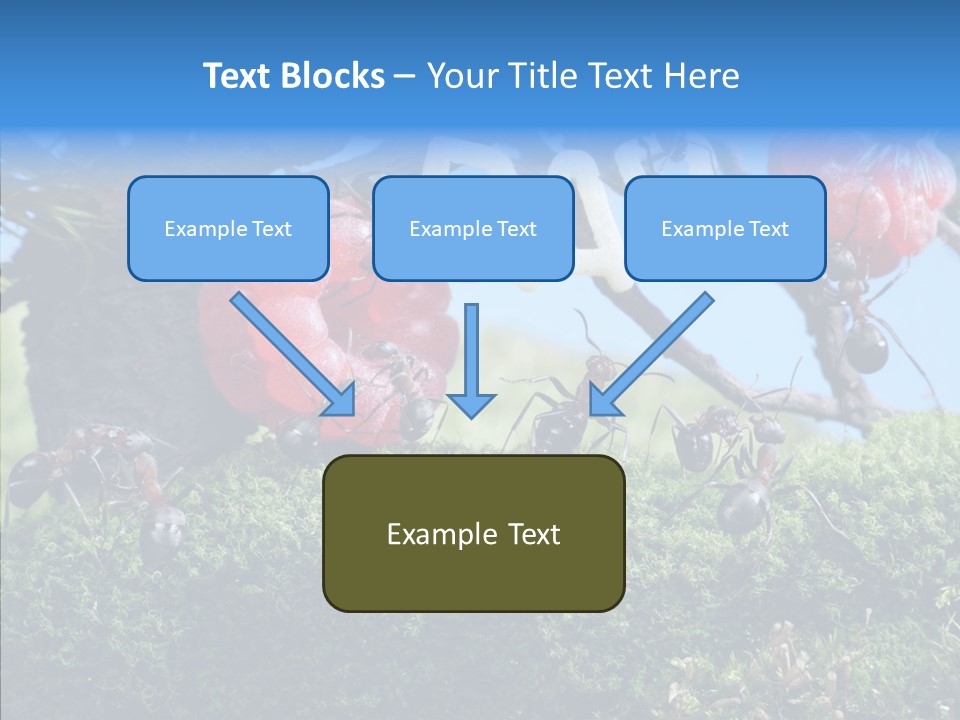 Text Blocks – Your Title Text Here

Example Text

Example Text

Example Text

Example Text